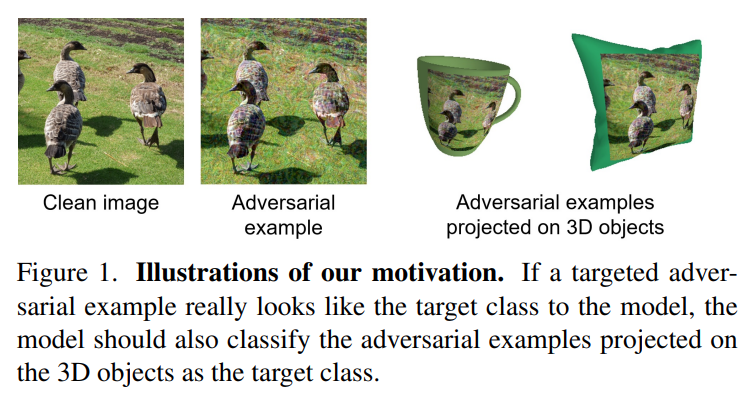 Clean image

Adversarial example

Adversarial examples projected on 3D objects

Figure 1. **Illustrations of our motivation.** If a targeted adversarial example really looks like the target class to the model, the model should also classify the adversarial examples projected on the 3D objects as the target class.